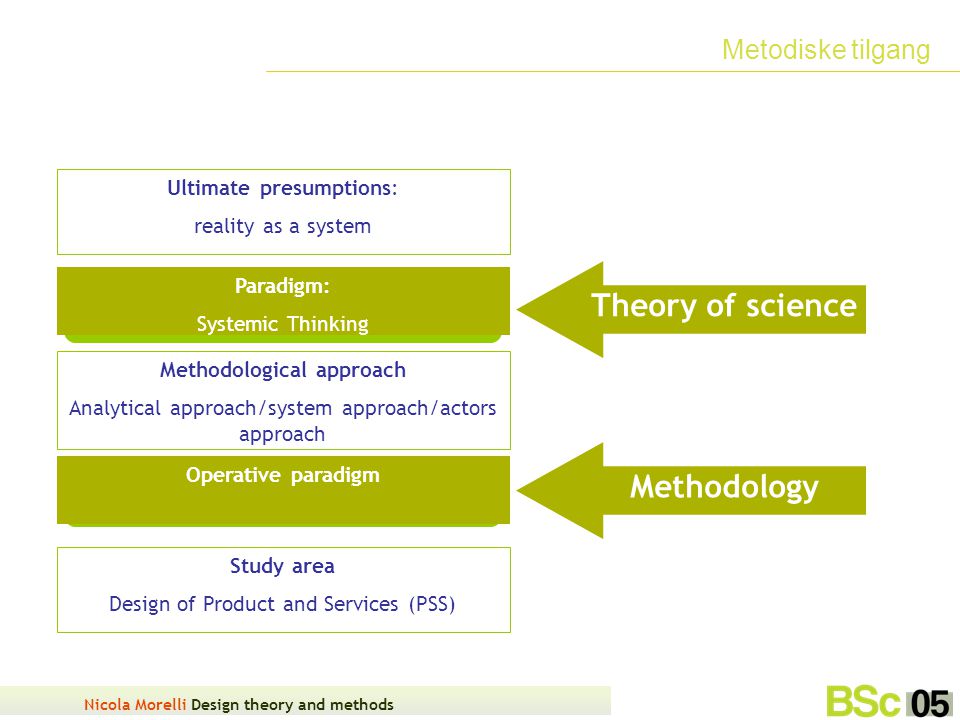 Metodiske tilgang

Ultimate presumptions:

reality as a system

Paradigm:

Systemic Thinking

Theory of science

Methodological approach

Analytical approach/system approach/actors approach

Operative paradigm

Methodology

Study area

Design of Product and Services (PSS)

Nicola Morelli Design theory and methods

BSc 05